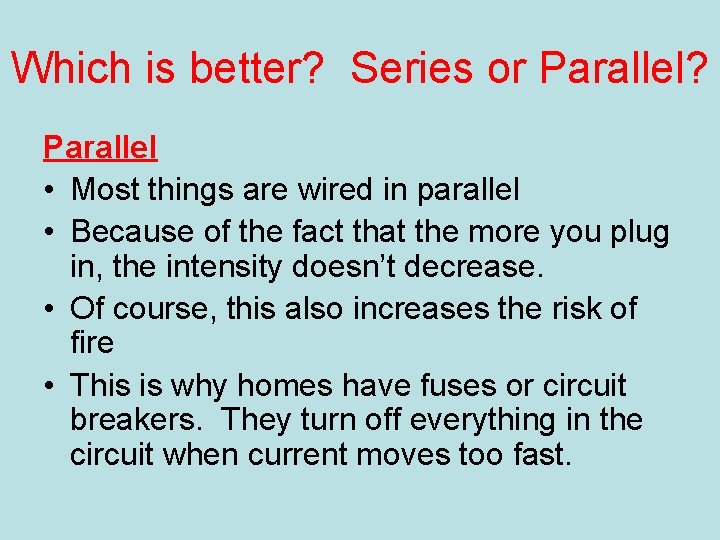 Which is better?  Series or Parallel?

Parallel

• Most things are wired in parallel
• Because of the fact that the more you plug in, the intensity doesn't decrease.
• Of course, this also increases the risk of fire
• This is why homes have fuses or circuit breakers.  They turn off everything in the circuit when current moves too fast.